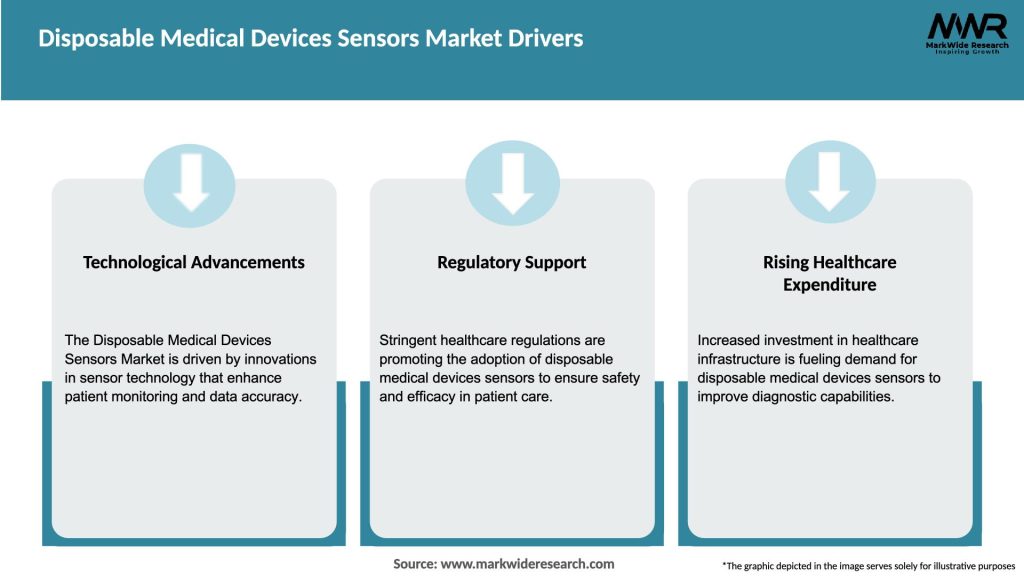 Disposable Medical Devices Sensors Market Drivers

MWR
MarkWide Research
Inspiring Growth

Technological Advancements

The Disposable Medical Devices Sensors Market is driven by innovations in sensor technology that enhance patient monitoring and data accuracy.

Regulatory Support

Stringent healthcare regulations are promoting the adoption of disposable medical devices sensors to ensure safety and efficacy in patient care.

Rising Healthcare Expenditure

Increased investment in healthcare infrastructure is fueling demand for disposable medical devices sensors to improve diagnostic capabilities.

Source: www.markwideresearch.com

*The graphic depicted in the image serves solely for illustrative purposes